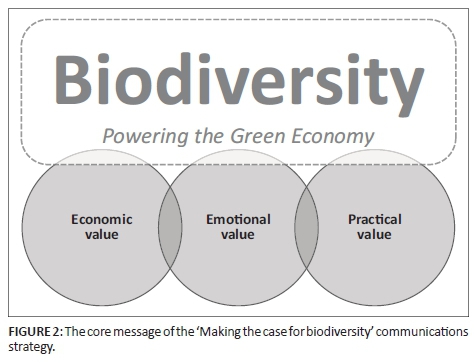 Biodiversity

Powering the Green Economy

Economic value

Emotional value

Practical value

FIGURE 2: The core message of the 'Making the case for biodiversity' communications strategy.